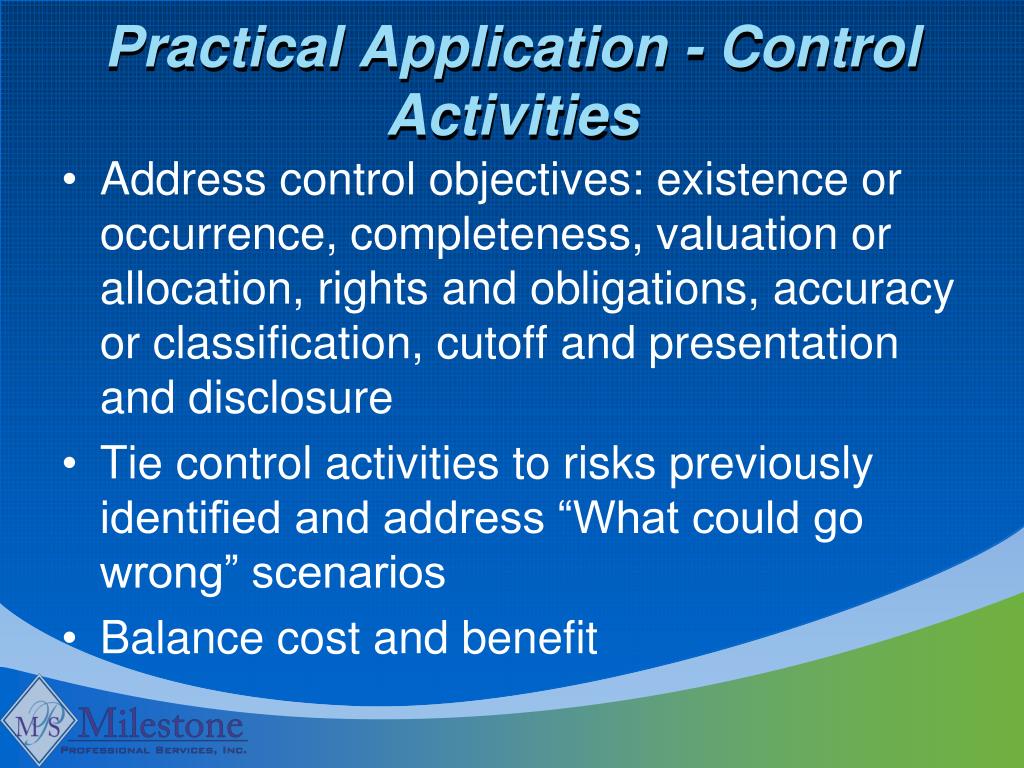 Practical Application - Control Activities

• Address control objectives: existence or occurrence, completeness, valuation or allocation, rights and obligations, accuracy or classification, cutoff and presentation and disclosure
• Tie control activities to risks previously identified and address “What could go wrong” scenarios
• Balance cost and benefit

M/S Milestone
Professional Services, Inc.